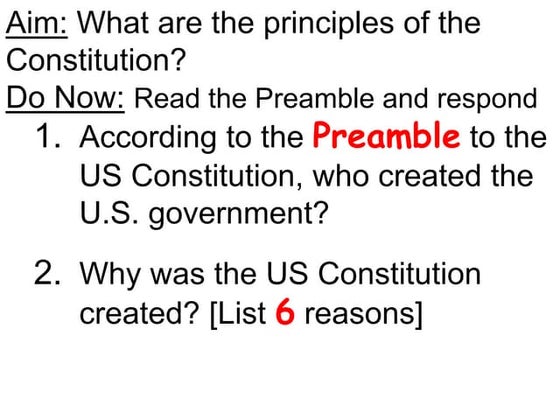 Aim: What are the principles of the Constitution?

Do Now: Read the Preamble and respond

1. According to the Preamble to the US Constitution, who created the U.S. government?

2. Why was the US Constitution created? [List 6 reasons]